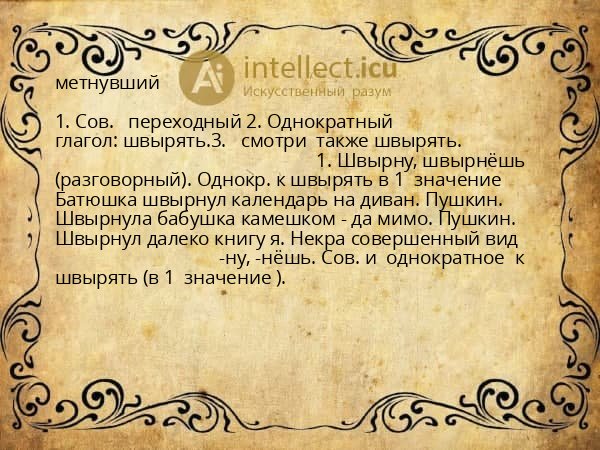 Ai intellect.icu
Искусственный разум

метнувший

1. Сов. переходный 2. Однократный глагол: швырять.3. смотри также швырять. 1. Швырну, швырнёшь (разговорный). Однокр. к швырять в 1 значение Батюшка швырнул календарь на диван. Пушкин. Швырнула бабушка камешком - да мимо. Пушкин. Швырнул далеко книгу я. Некра совершенный вид -ну, -нёшь. Сов. и однократное к швырять (в 1 значение ).